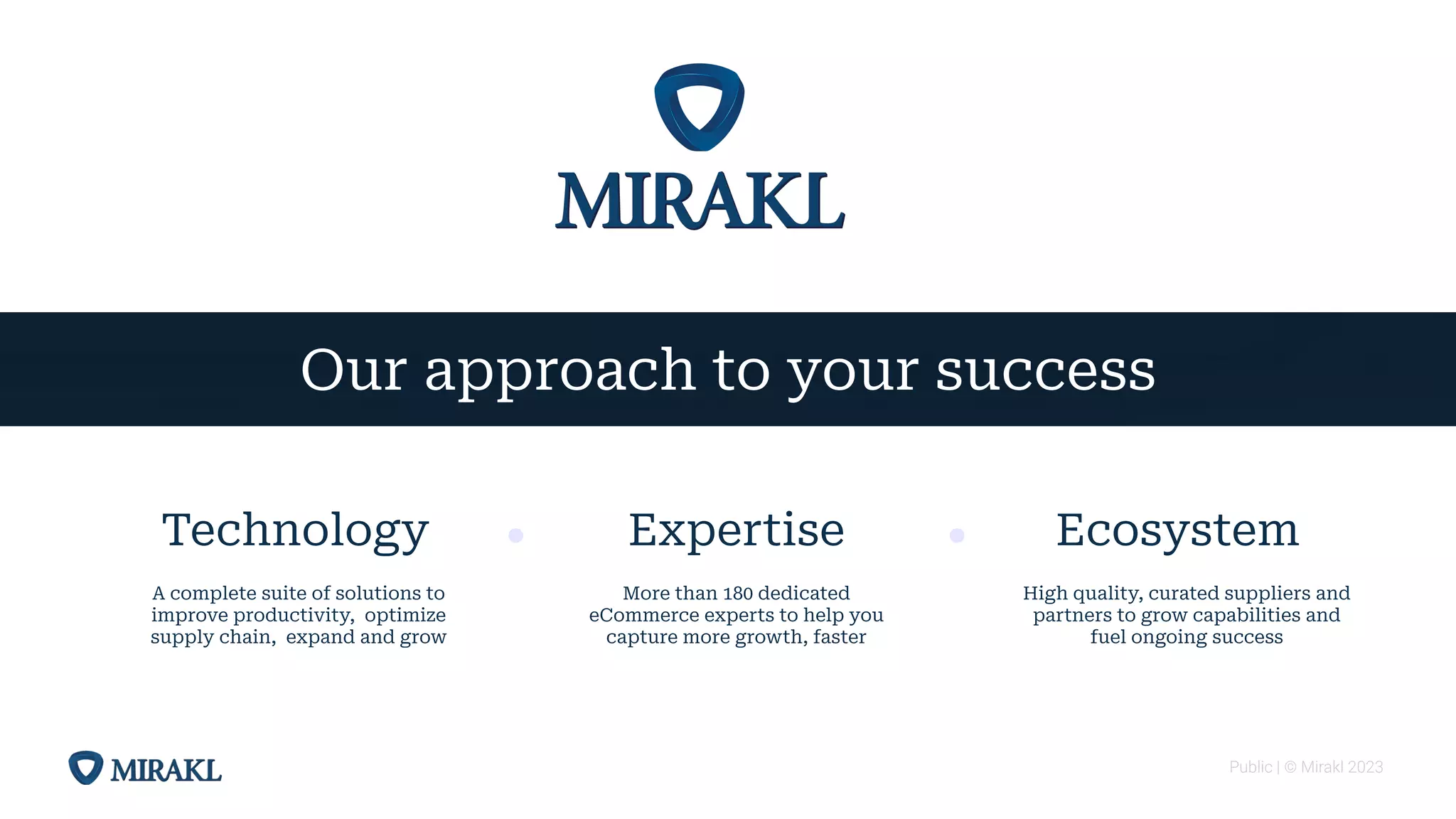 MIRAKL

Our approach to your success

Technology

A complete suite of solutions to improve productivity, optimize supply chain, expand and grow

Expertise

More than 180 dedicated eCommerce experts to help you capture more growth, faster

Ecosystem

High quality, curated suppliers and partners to grow capabilities and fuel ongoing success

MIRAKL

Public | © Mirakl 2023